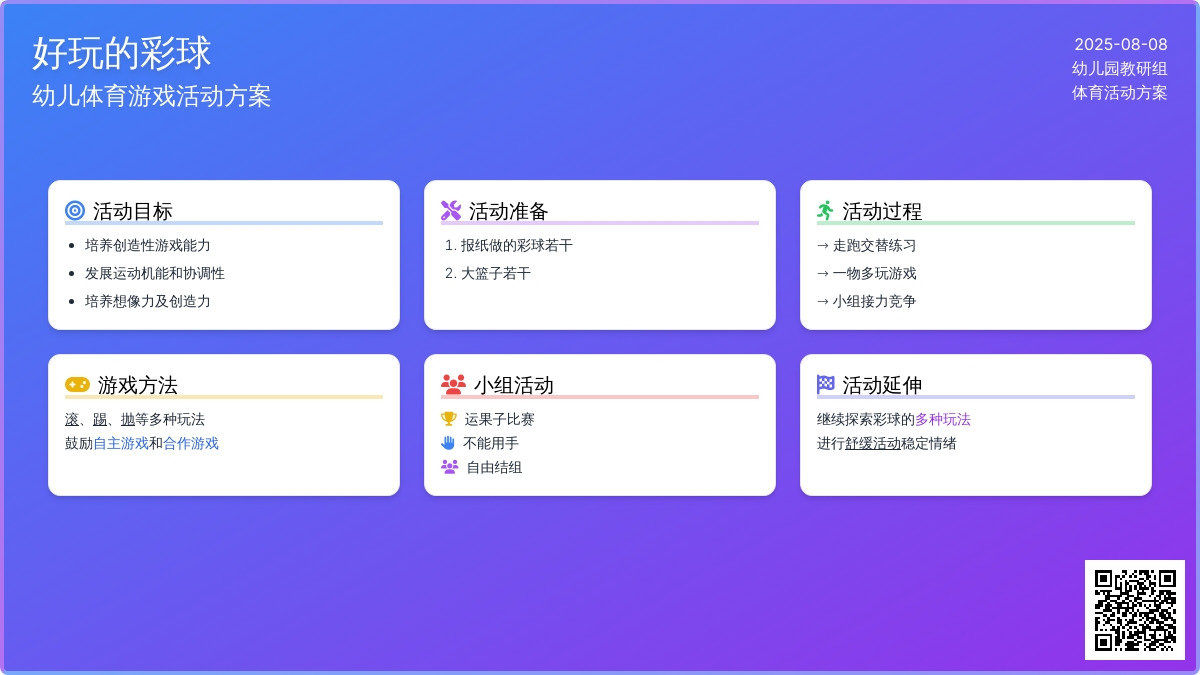 好玩的彩球
幼儿体育游戏活动方案

2025-08-08
幼儿园教研组
体育活动方案

活动目标
- 培养创造性游戏能力
- 发展运动机能和协调性
- 培养想像力及创造力

活动准备
1. 报纸做的彩球若干
2. 大篮子若干

活动过程
→ 走跑交替练习
→ 一物多玩游戏
→ 小组接力竞争

游戏方法
滚、踢、抛等多种玩法
鼓励自主游戏和合作游戏

小组活动
运果子比赛
不能用手
自由结组

活动延伸
继续探索彩球的多种玩法
进行舒缓活动稳定情绪